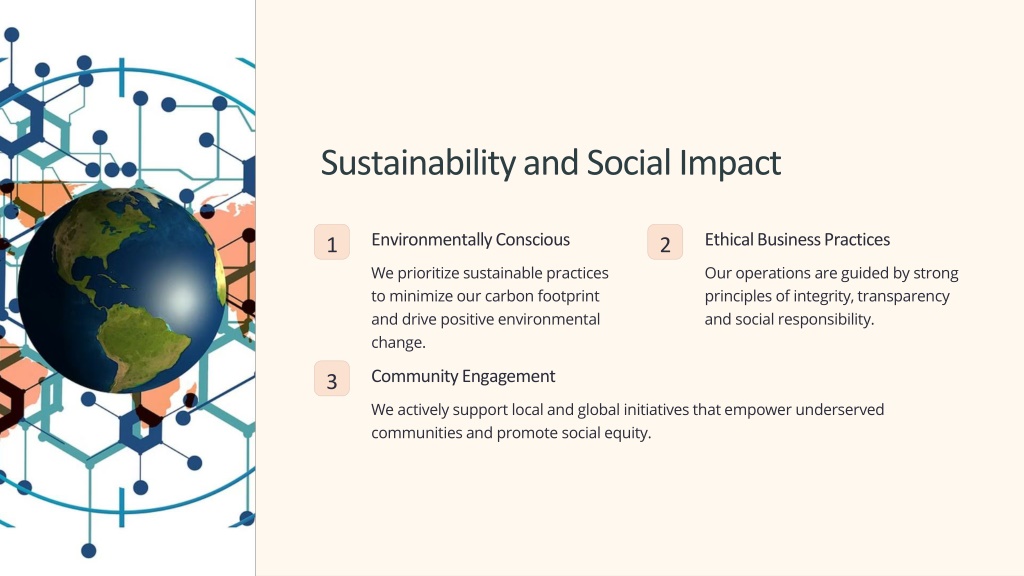 Sustainability and Social Impact

1

Environmentally Conscious

We prioritize sustainable practices to minimize our carbon footprint and drive positive environmental change.

2

Ethical Business Practices

Our operations are guided by strong principles of integrity, transparency and social responsibility.

3

Community Engagement

We actively support local and global initiatives that empower underserved communities and promote social equity.